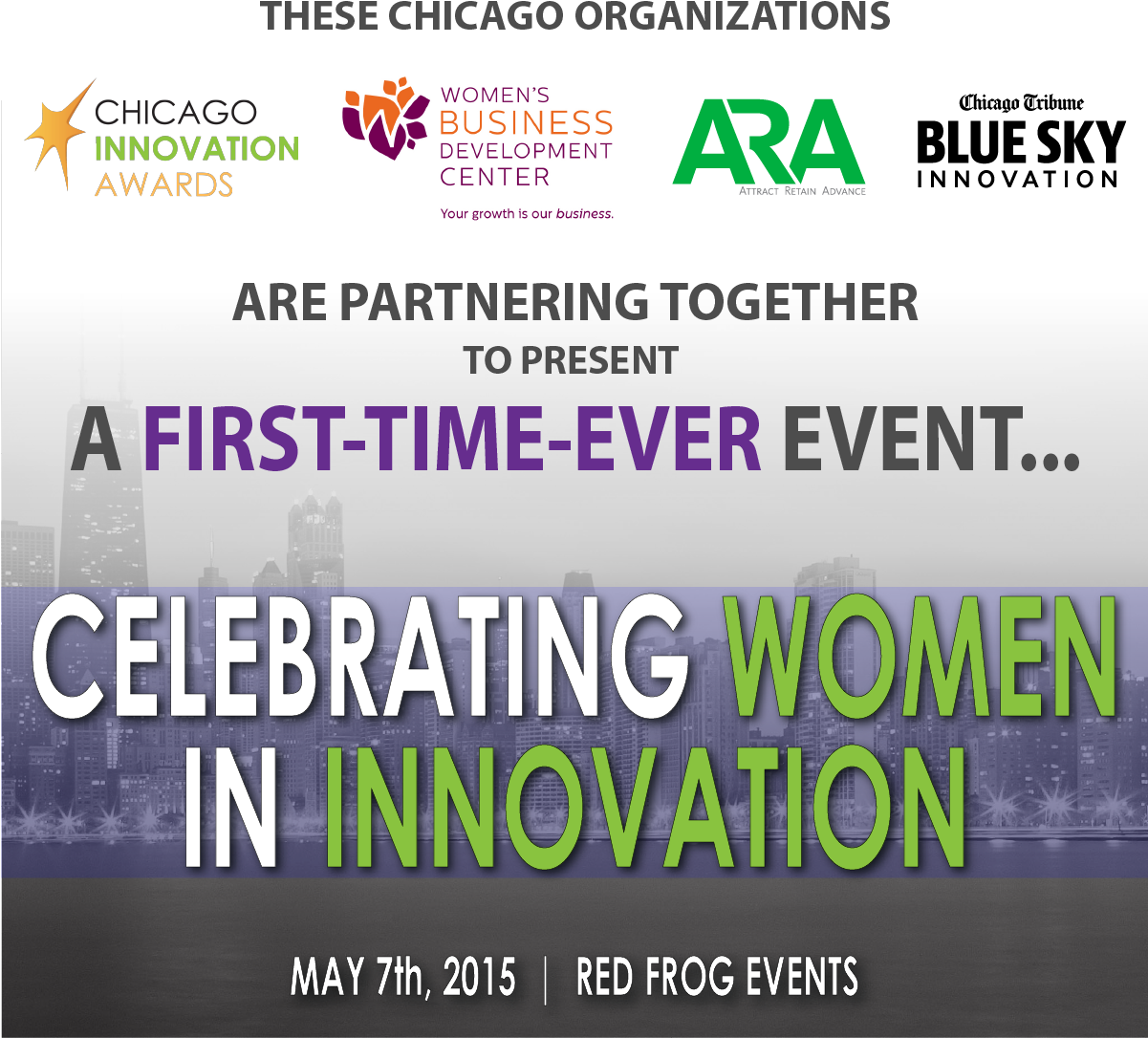 THESE CHICAGO ORGANIZATIONS

CHICAGO INNOVATION AWARDS

WOMEN'S BUSINESS DEVELOPMENT CENTER
Your growth is our business.

ARA
ATTRACT RETAIN ADVANCE

Chicago Tribune
BLUE SKY INNOVATION

ARE PARTNERING TOGETHER
TO PRESENT
A FIRST-TIME-EVER EVENT...

CELEBRATING WOMEN IN INNOVATION

MAY 7th, 2015 | RED FROG EVENTS